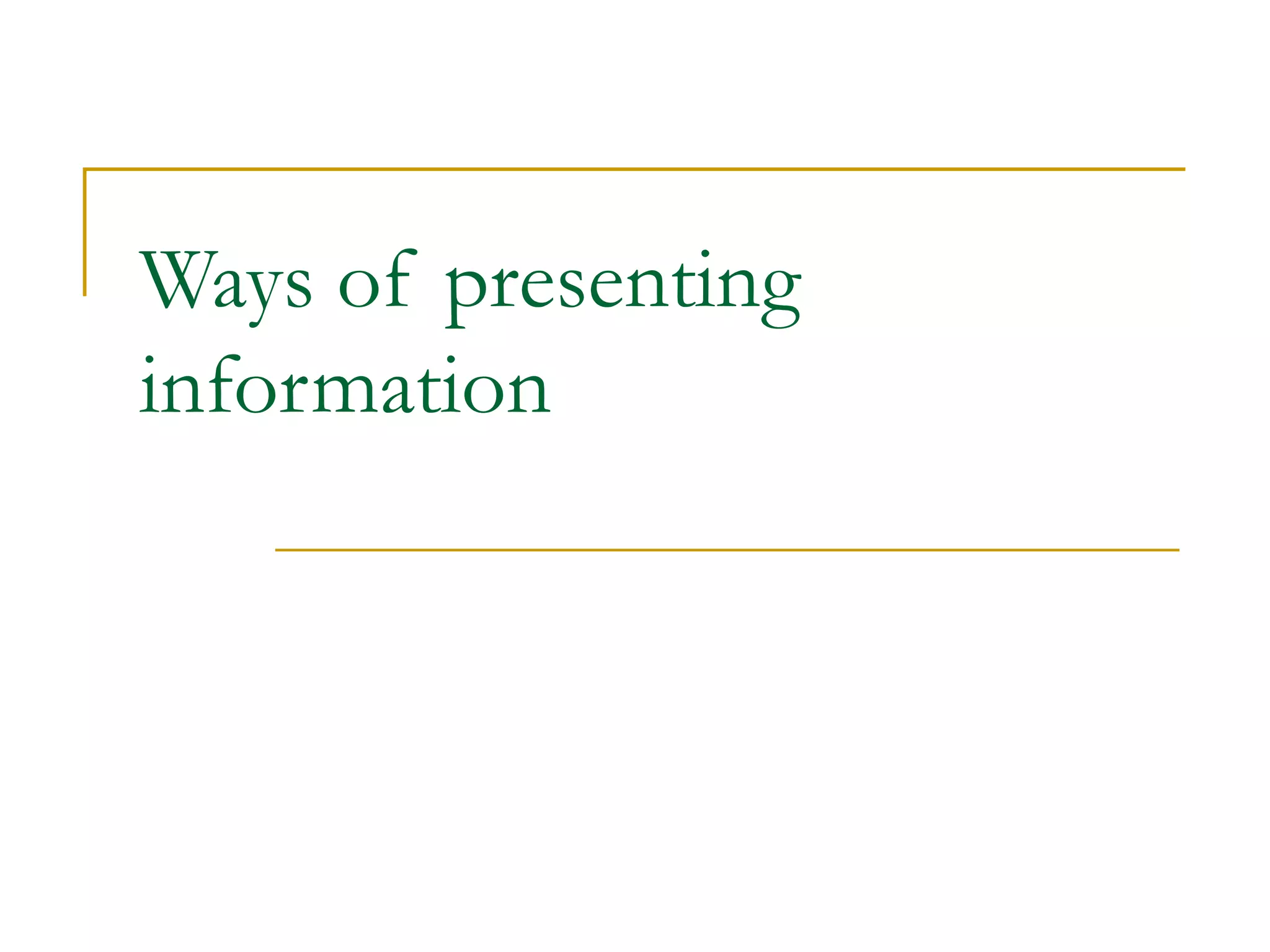 Ways of presenting information